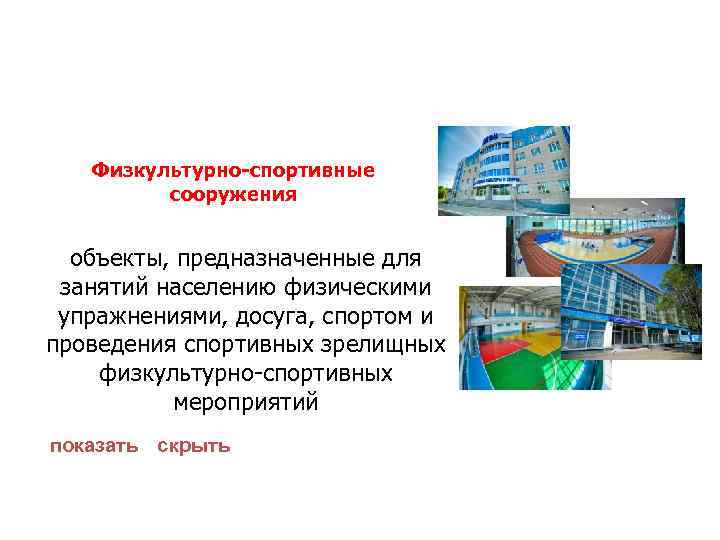 Физкультурно-спортивные сооружения

объекты, предназначенные для занятий населению физическими упражнениями, досуга, спортом и проведения спортивных зрелищных физкультурно-спортивных мероприятий

показать скрыть